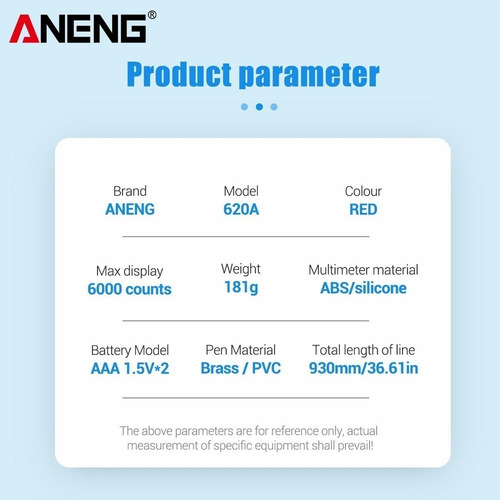 ANENG®

Product parameter

Brand
ANENG

Model
620A

Colour
RED

Max display
6000 counts

Weight
181g

Multimeter material
ABS/silicone

Battery Model
AAA 1.5V*2

Pen Material
Brass / PVC

Total length of line
930mm/36.61in

The above parameters are for reference only, actual measurement of specific equipment shall prevail!